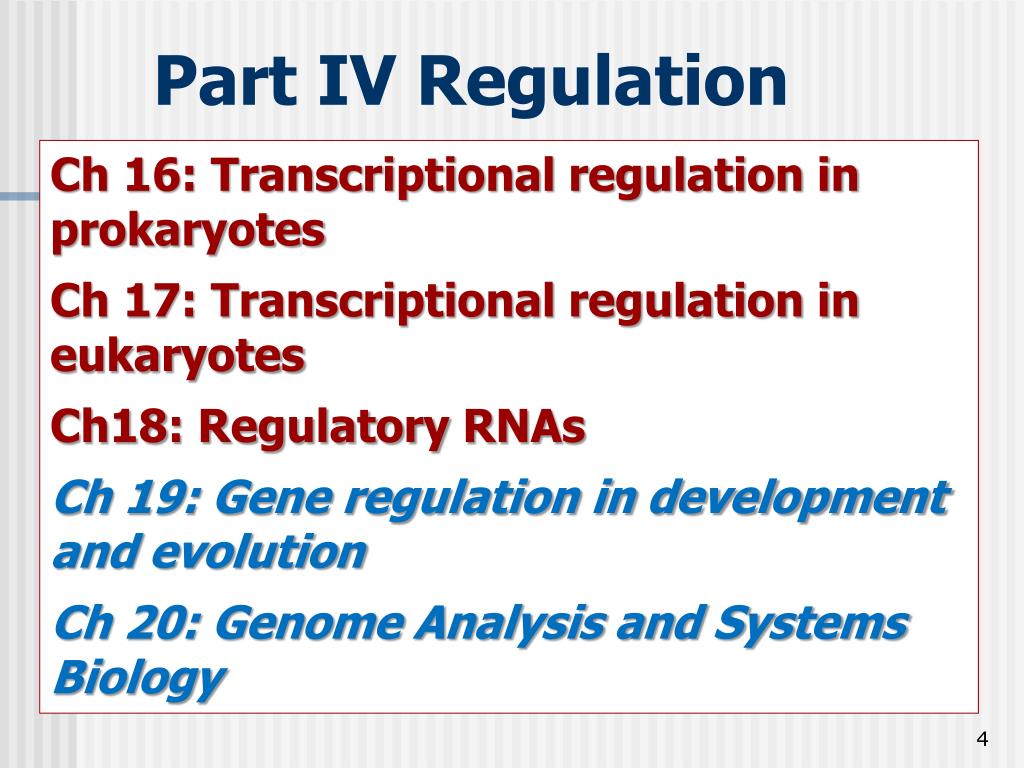 Part IV Regulation

Ch 16: Transcriptional regulation in prokaryotes

Ch 17: Transcriptional regulation in eukaryotes

Ch18: Regulatory RNAs

Ch 19: Gene regulation in development and evolution

Ch 20: Genome Analysis and Systems Biology

4